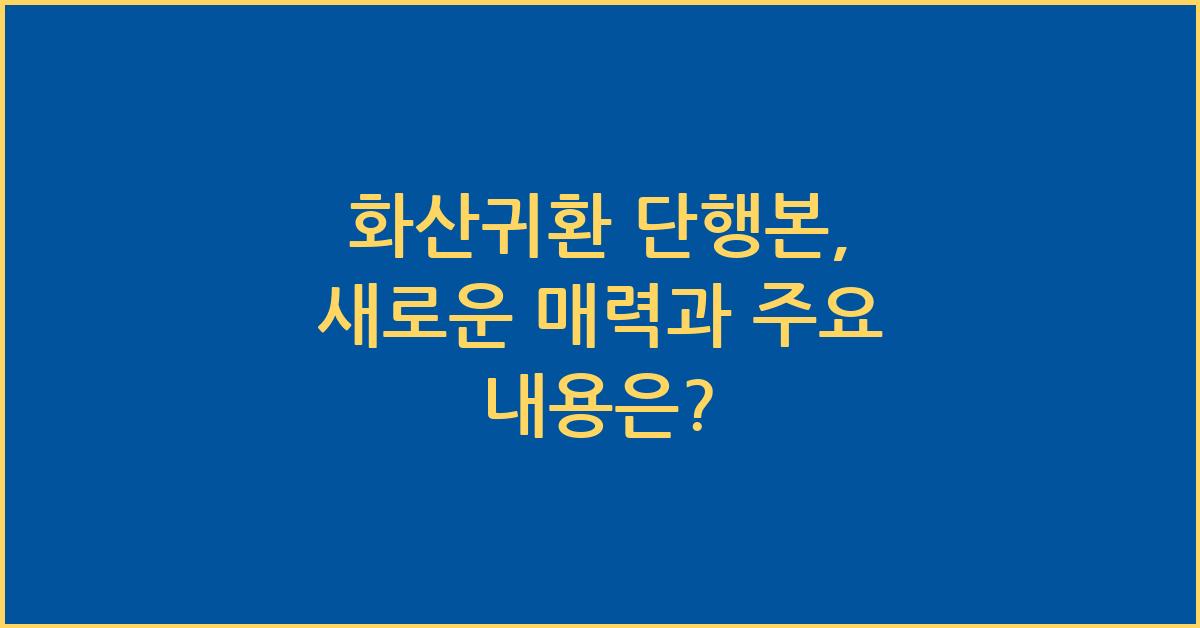 화산귀환 단행본, 새로운 매력과 주요 내용은?